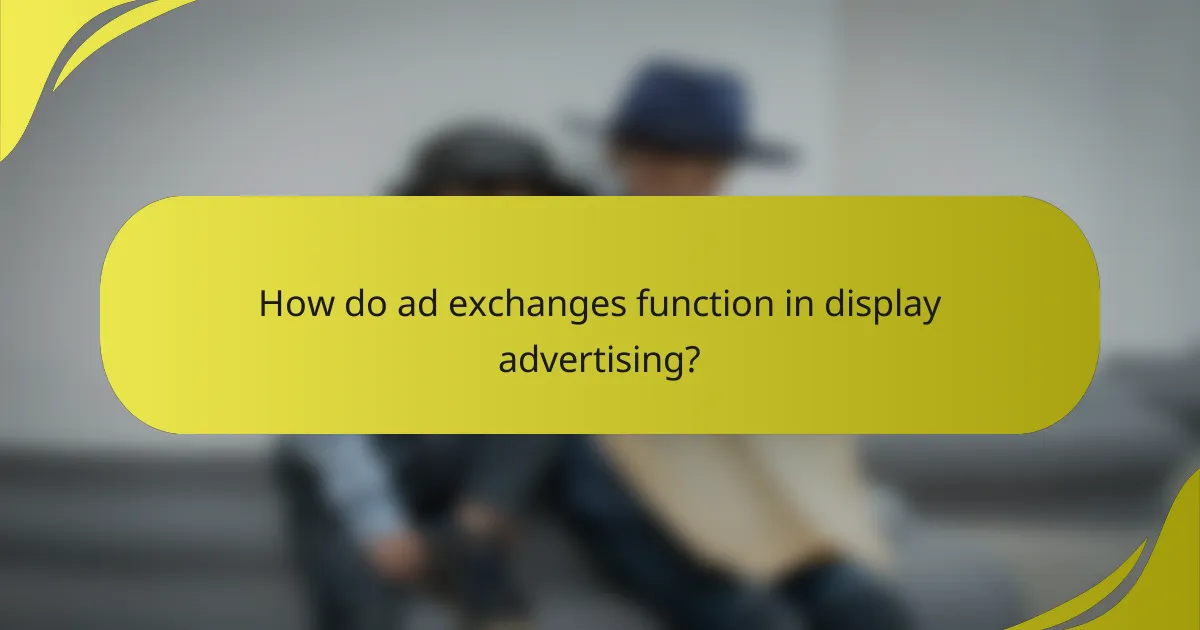 How do ad exchanges function in display advertising?